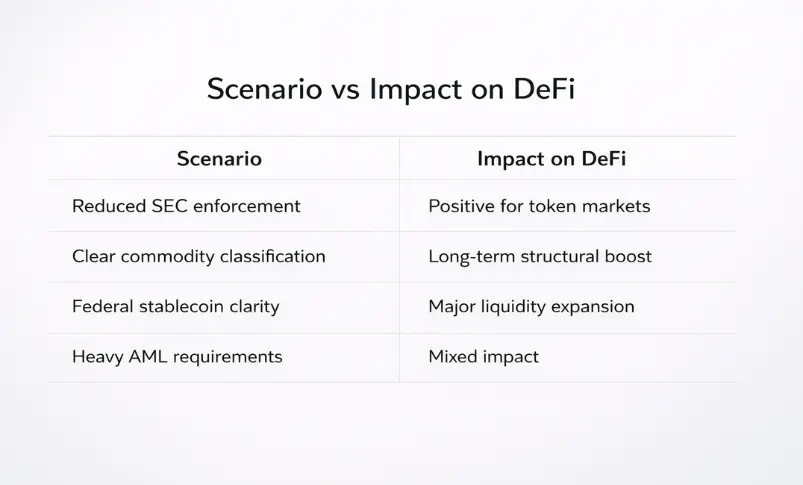 Scenario vs Impact on DeFi

| Scenario | Impact on DeFi |
|---|---|
| Reduced SEC enforcement | Positive for token markets |
| Clear commodity classification | Long-term structural boost |
| Federal stablecoin clarity | Major liquidity expansion |
| Heavy AML requirements | Mixed impact |